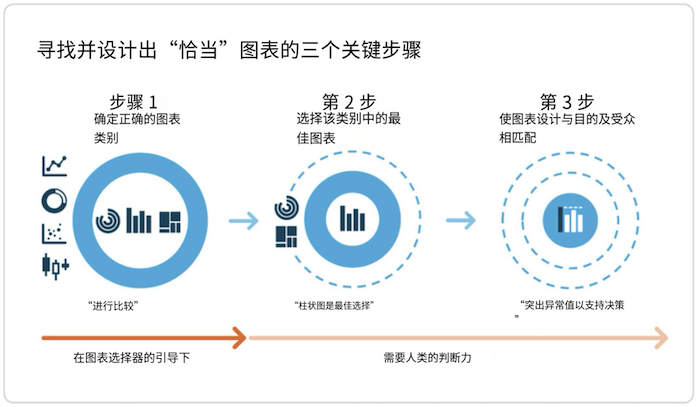 寻找并设计出“恰当”图表的三个关键步骤

步骤 1
确定正确的图表类别

“进行比较”

第 2 步
选择该类别中的最佳图表

“柱状图是最佳选择”

第 3 步
使图表设计与目的及受众相匹配

“突出异常值以支持决策”

在图表选择器的引导下

需要人类的判断力